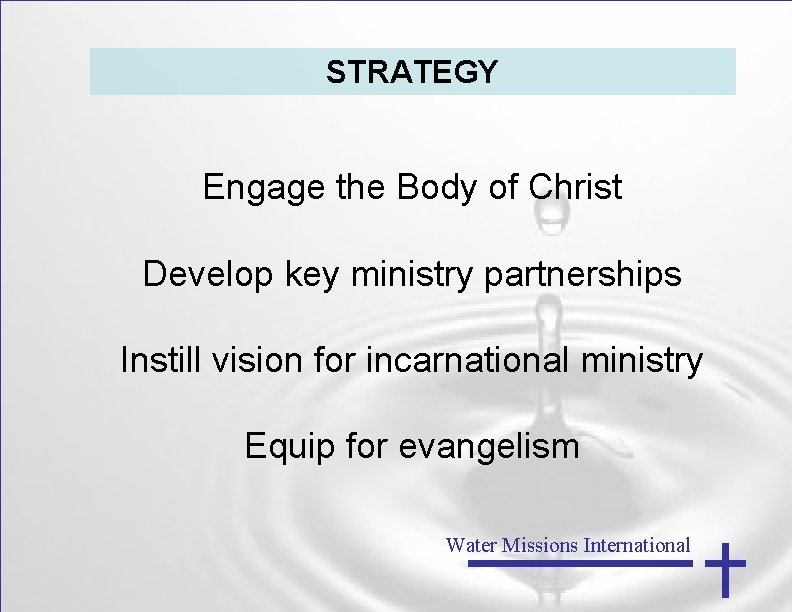 STRATEGY

Engage the Body of Christ

Develop key ministry partnerships

Instill vision for incarnational ministry

Equip for evangelism

Water Missions International